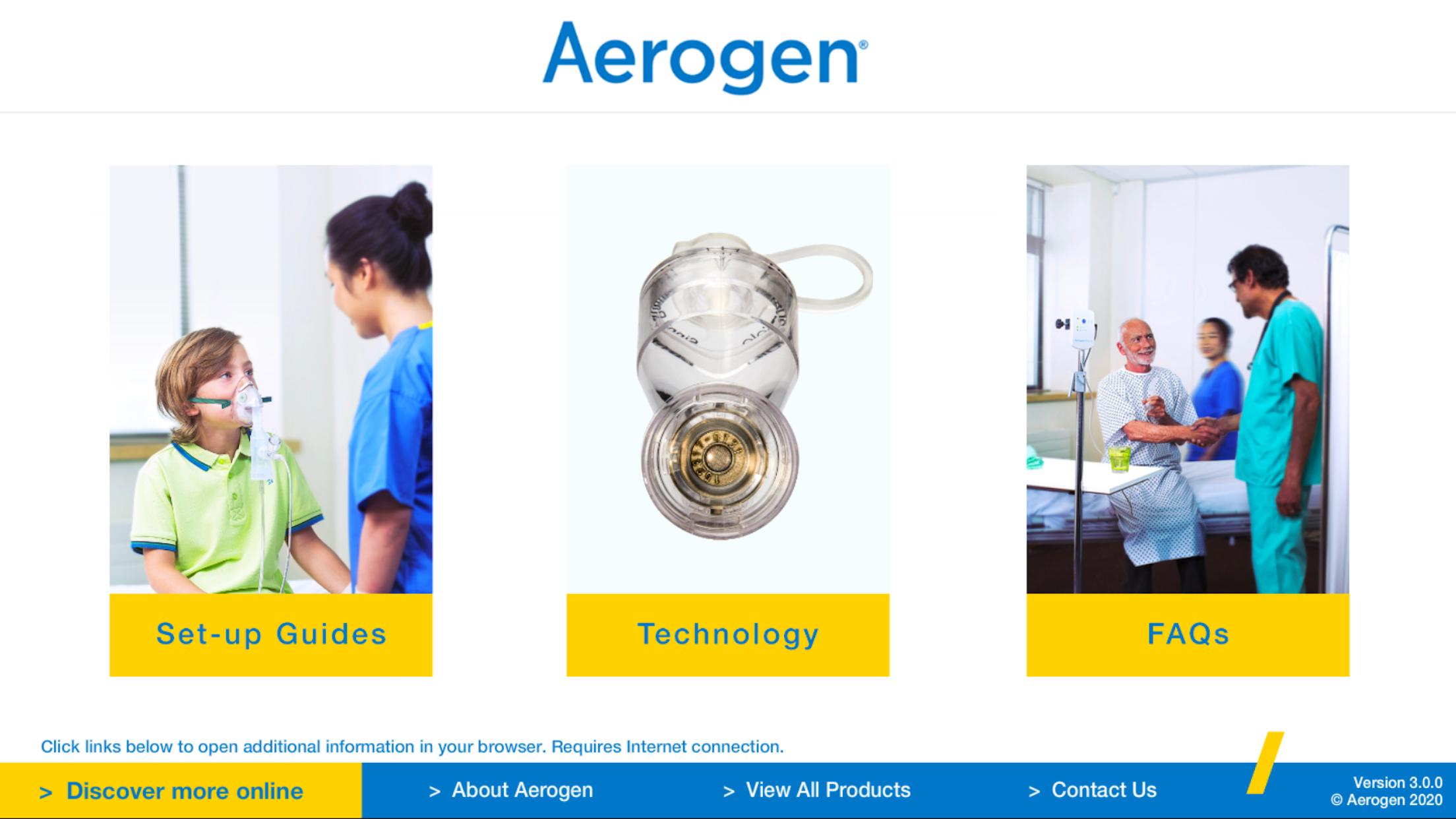 Aerogen®

Set-up Guides

Technology

FAQs

Click links below to open additional information in your browser. Requires Internet connection.

> Discover more online

> About Aerogen

> View All Products

> Contact Us

Version 3.0.0
© Aerogen 2020